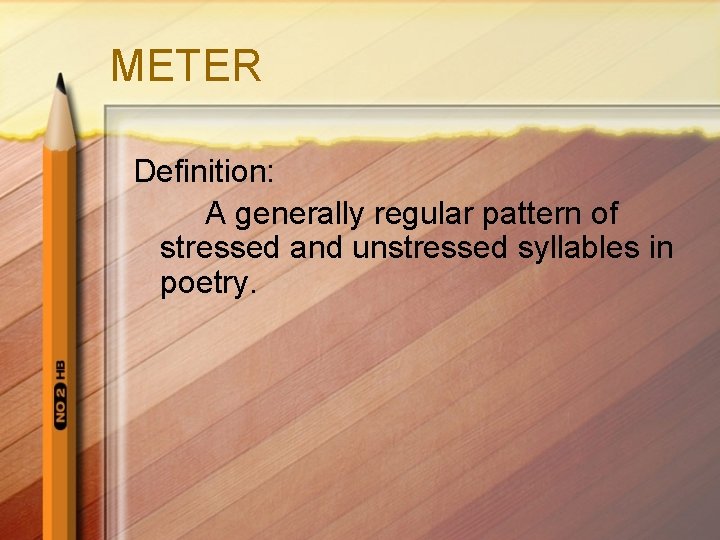 METER

Definition:

A generally regular pattern of stressed and unstressed syllables in poetry.

NO 2 HB